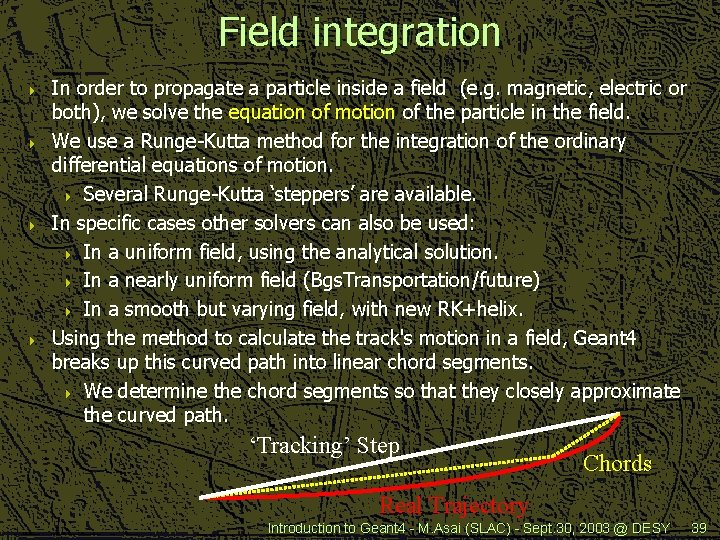 Field integration

In order to propagate a particle inside a field (e.g. magnetic, electric or both), we solve the equation of motion of the particle in the field.

We use a Runge-Kutta method for the integration of the ordinary differential equations of motion.

Several Runge-Kutta 'steppers' are available.

In specific cases other solvers can also be used:

In a uniform field, using the analytical solution.

In a nearly uniform field (BgsTransportation/future)

In a smooth but varying field, with new RK+helix.

Using the method to calculate the track's motion in a field, Geant4 breaks up this curved path into linear chord segments.

We determine the chord segments so that they closely approximate the curved path.

'Tracking' Step

Chords

Real Trajectory

Introduction to Geant4 - M.Asai (SLAC) - Sept.30, 2003 @ DESY 39